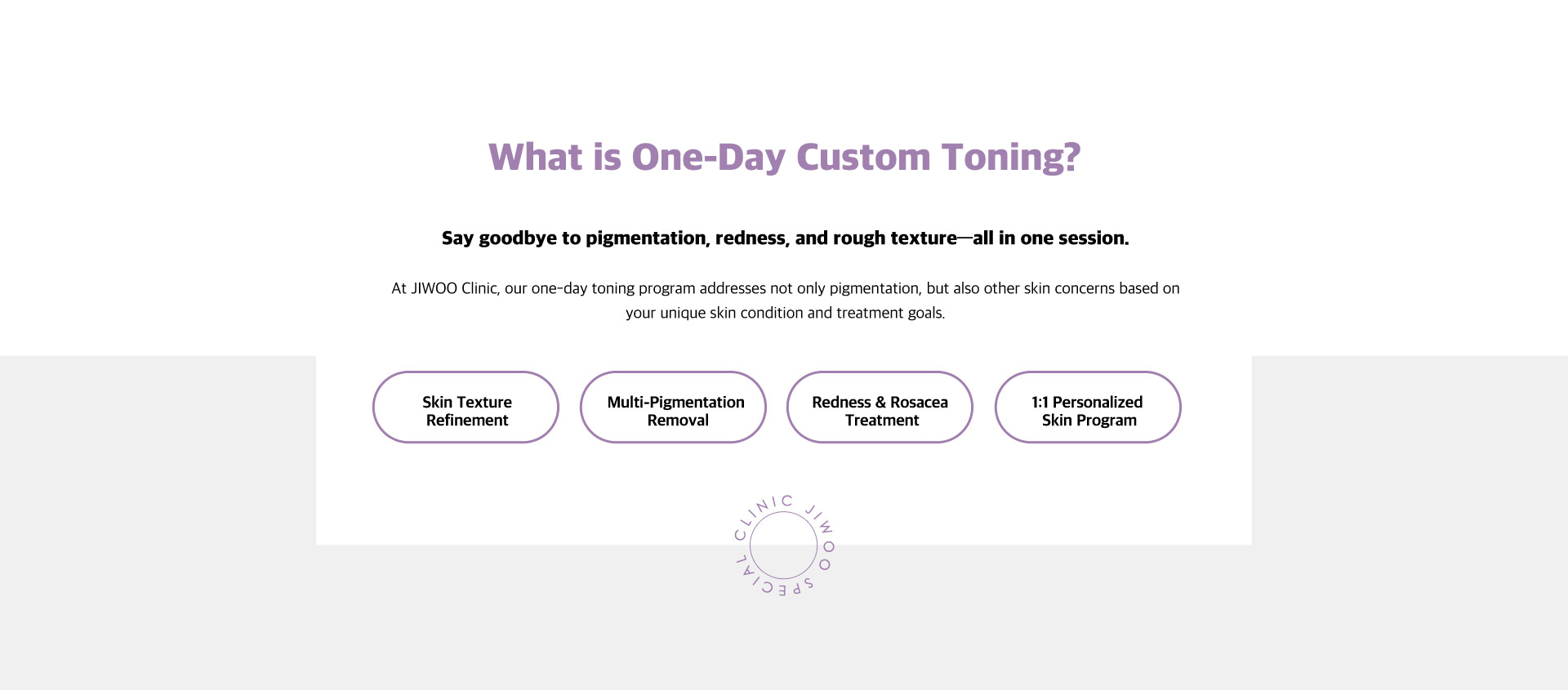 What is One-Day Custom Toning?

Say goodbye to pigmentation, redness, and rough texture—all in one session.

At JIWOO Clinic, our one-day toning program addresses not only pigmentation, but also other skin concerns based on your unique skin condition and treatment goals.

Skin Texture Refinement

Multi-Pigmentation Removal

Redness & Rosacea Treatment

1:1 Personalized Skin Program

JIWOO SPECIAL CLINIC